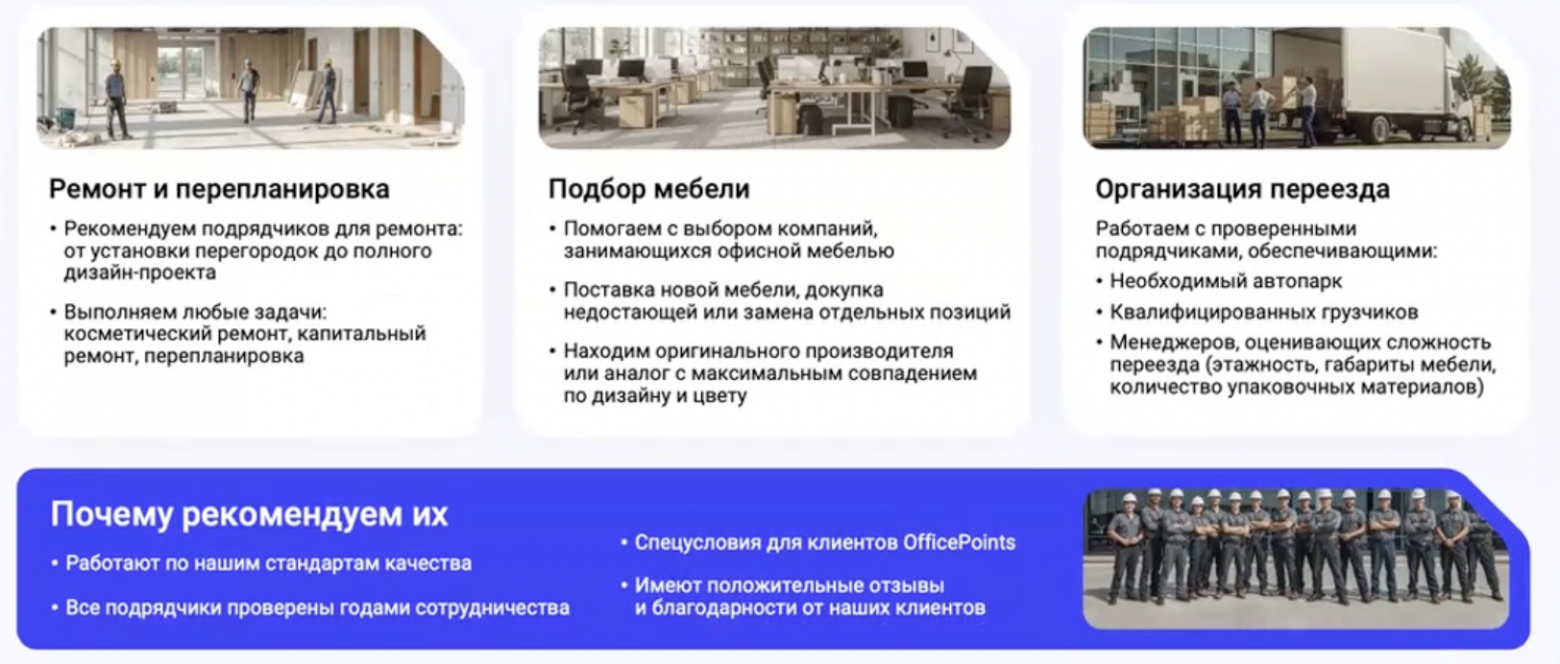 Ремонт и перепланировка

• Рекомендуем подрядчиков для ремонта: от установки перегородок до полного дизайн-проекта

• Выполняем любые задачи: косметический ремонт, капитальный ремонт, перепланировка

Подбор мебели

• Помогаем с выбором компаний, занимающихся офисной мебелью

• Поставка новой мебели, докупка недостающей или замена отдельных позиций

• Находим оригинального производителя или аналог с максимальным совпадением по дизайну и цвету

Организация переезда

Работаем с проверенными подрядчиками, обеспечивающими:

• Необходимый автопарк

• Квалифицированных грузчиков

• Менеджеров, оценивающих сложность переезда (этажность, габариты мебели, количество упаковочных материалов)

Почему рекомендуем их

• Работают по нашим стандартам качества

• Все подрядчики проверены годами сотрудничества

• Спецусловия для клиентов OfficePoints

• Имеют положительные отзывы и благодарности от наших клиентов